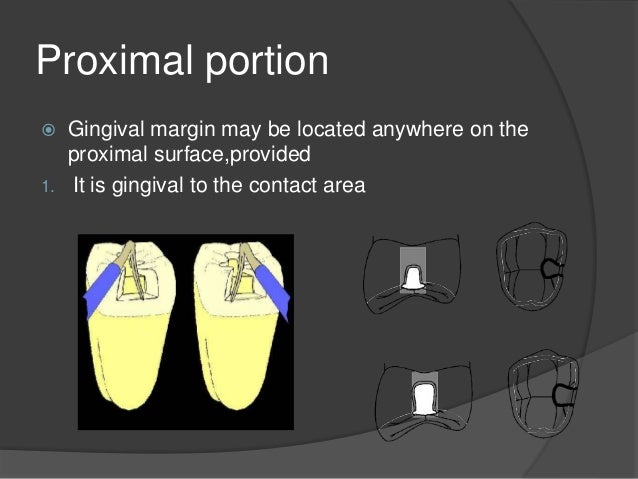 Proximal portion

Gingival margin may be located anywhere on the proximal surface,provided

1. It is gingival to the contact area